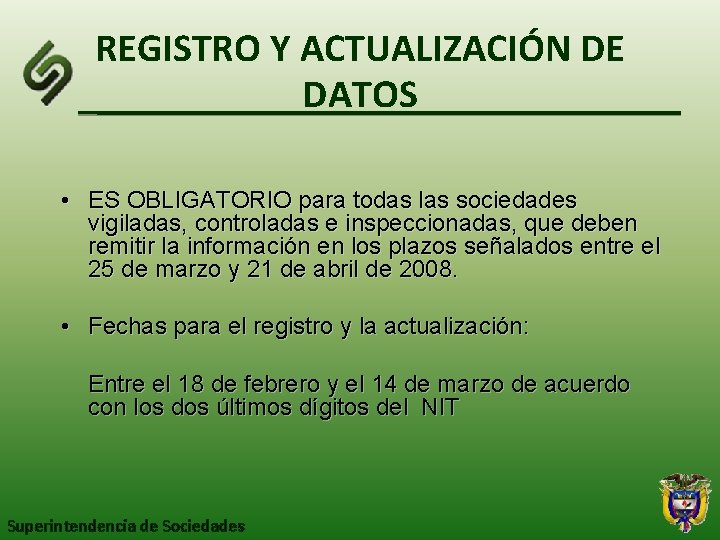 REGISTRO Y ACTUALIZACIÓN DE DATOS

• ES OBLIGATORIO para todas las sociedades vigiladas, controladas e inspeccionadas, que deben remitir la información en los plazos señalados entre el 25 de marzo y 21 de abril de 2008.

• Fechas para el registro y la actualización:

Entre el 18 de febrero y el 14 de marzo de acuerdo con los dos últimos dígitos del NIT

Superintendencia de Sociedades